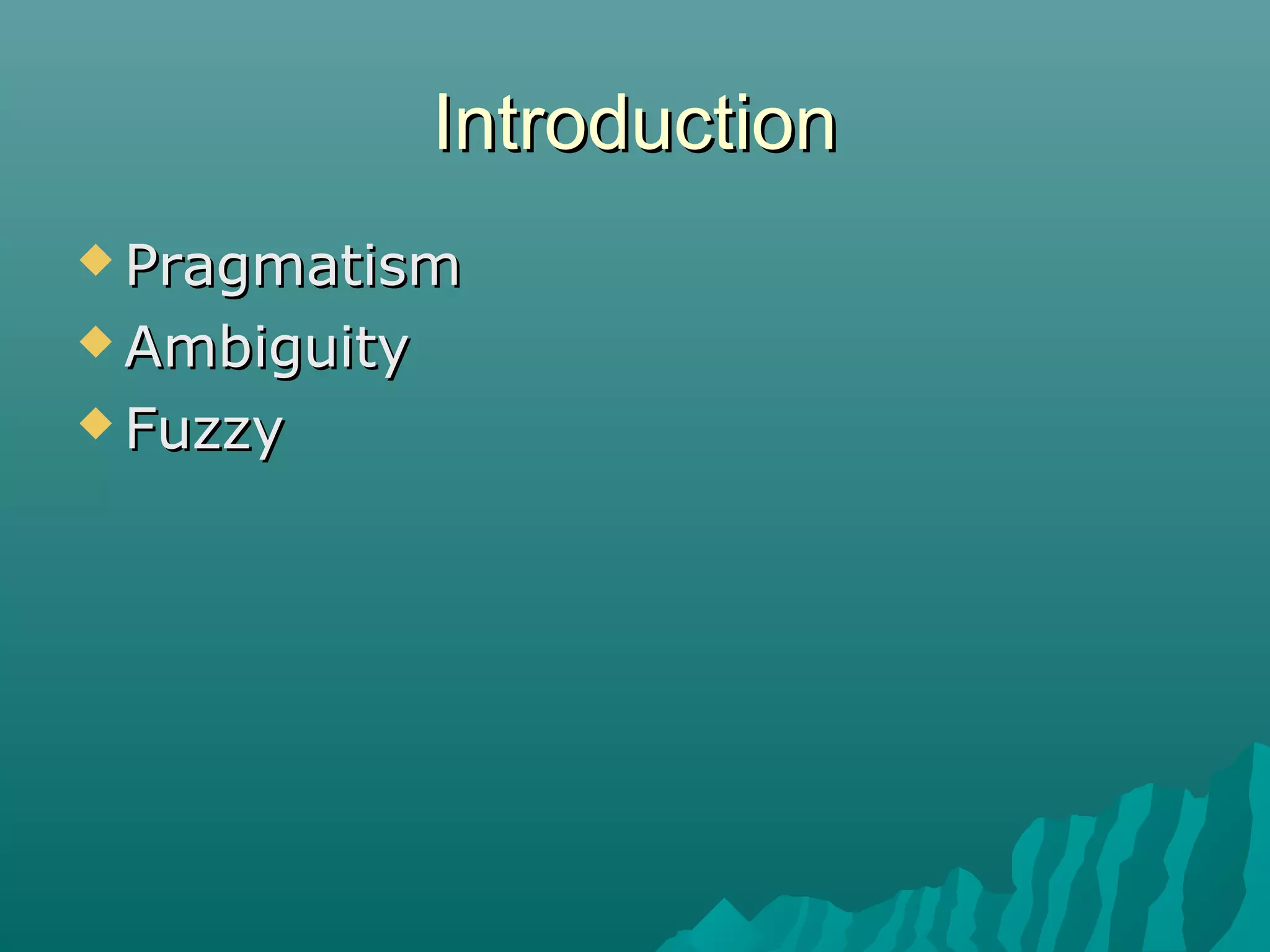 Introduction

◆ Pragmatism
◆ Ambiguity
◆ Fuzzy